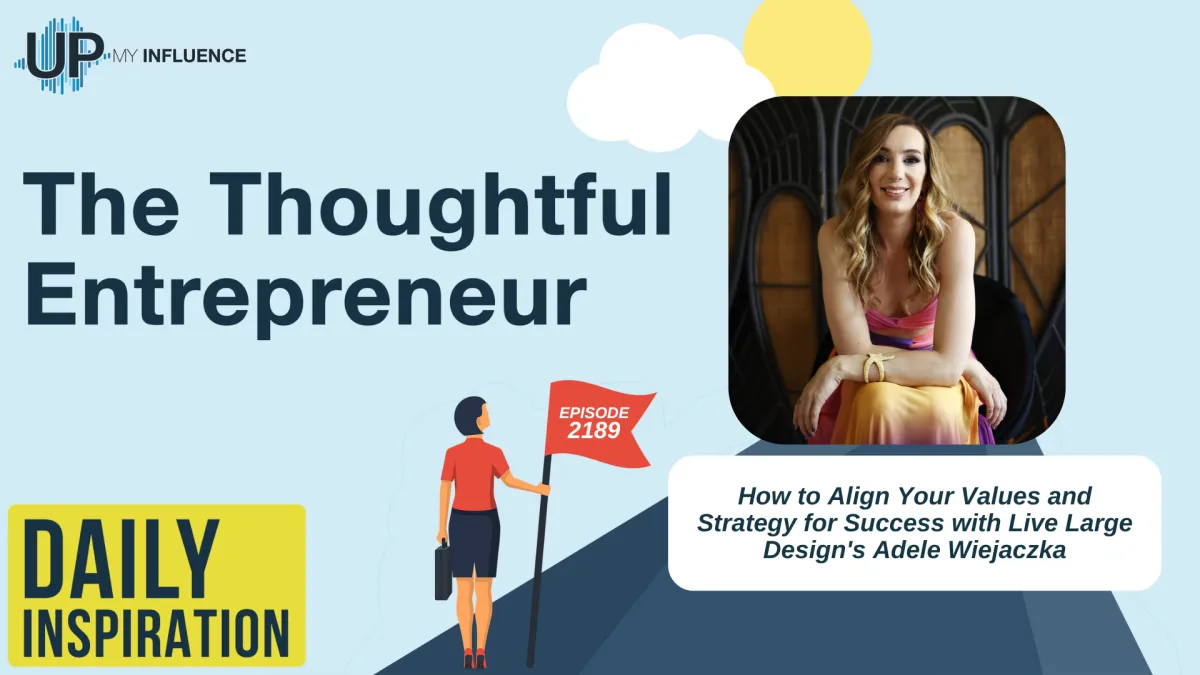 UP MY INFLUENCE

The Thoughtful Entrepreneur

EPISODE 2189

How to Align Your Values and Strategy for Success with Live Large Design's Adele Wiejaczka

DAILY INSPIRATION